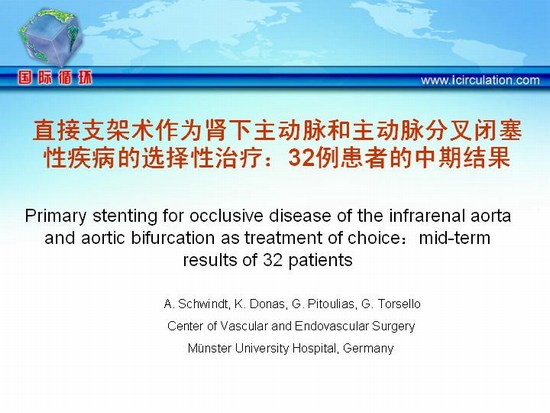 国际循环

www.icirculation.com

直接支架术作为肾下主动脉和主动脉分叉闭塞性疾病的选择性治疗：32例患者的中期结果

Primary stenting for occlusive disease of the infrarenal aorta and aortic bifurcation as treatment of choice：mid-term results of 32 patients

A. Schwindt, K. Donas, G. Pitoulias, G. Torsello

Center of Vascular and Endovascular Surgery

Münster University Hospital, Germany